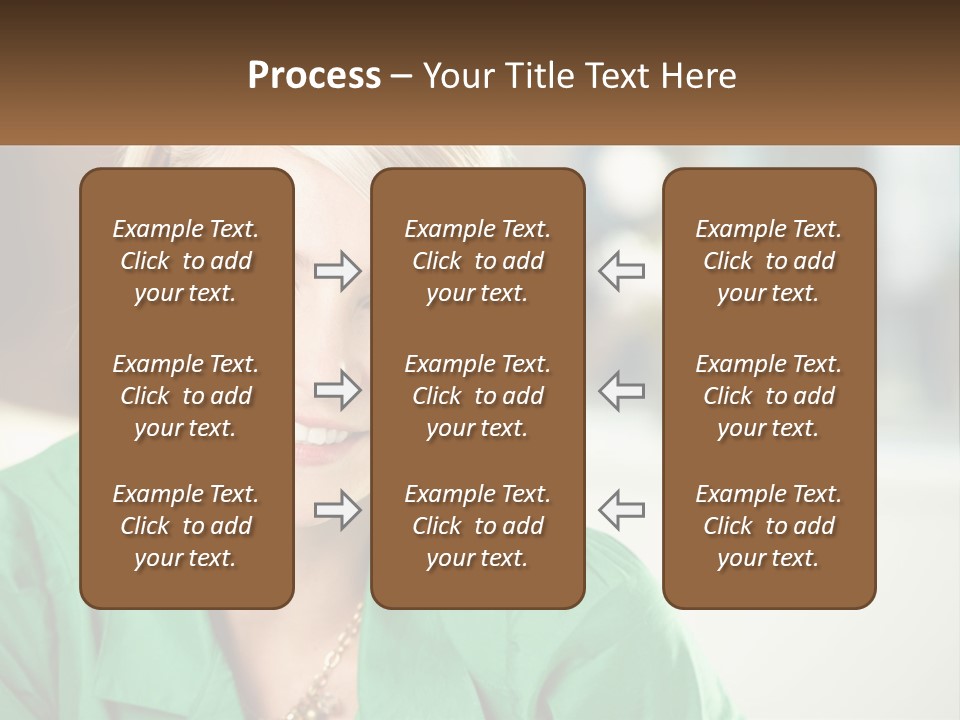 Process – Your Title Text Here

Example Text. Click to add your text.

Example Text. Click to add your text.

Example Text. Click to add your text.

Example Text. Click to add your text.

Example Text. Click to add your text.

Example Text. Click to add your text.

Example Text. Click to add your text.

Example Text. Click to add your text.

Example Text. Click to add your text.